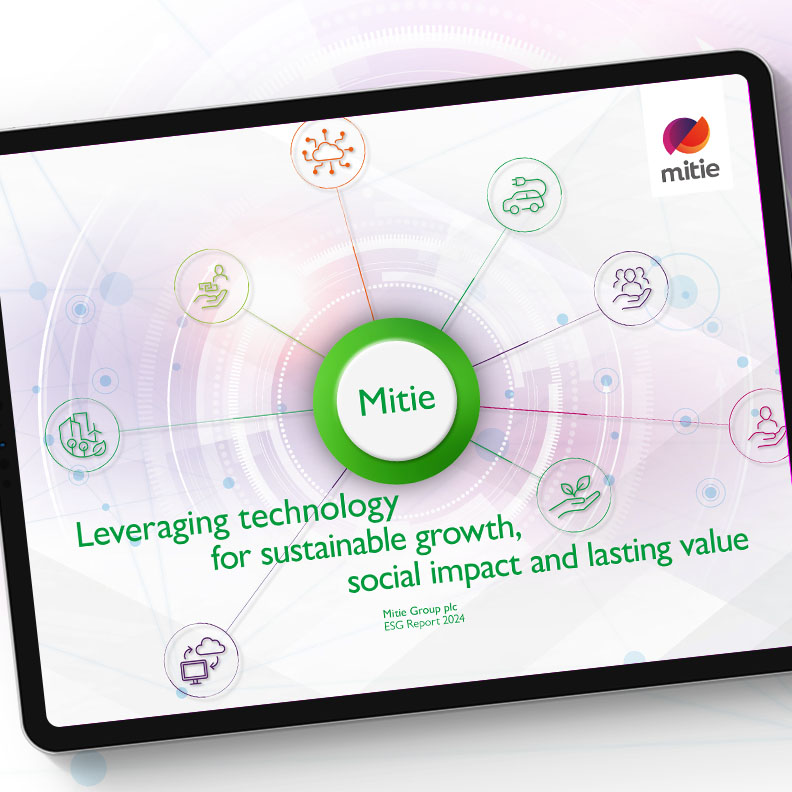 mitie

Mitie

Leveraging technology for sustainable growth, social impact and lasting value

Mitie Group plc
ESG Report 2024